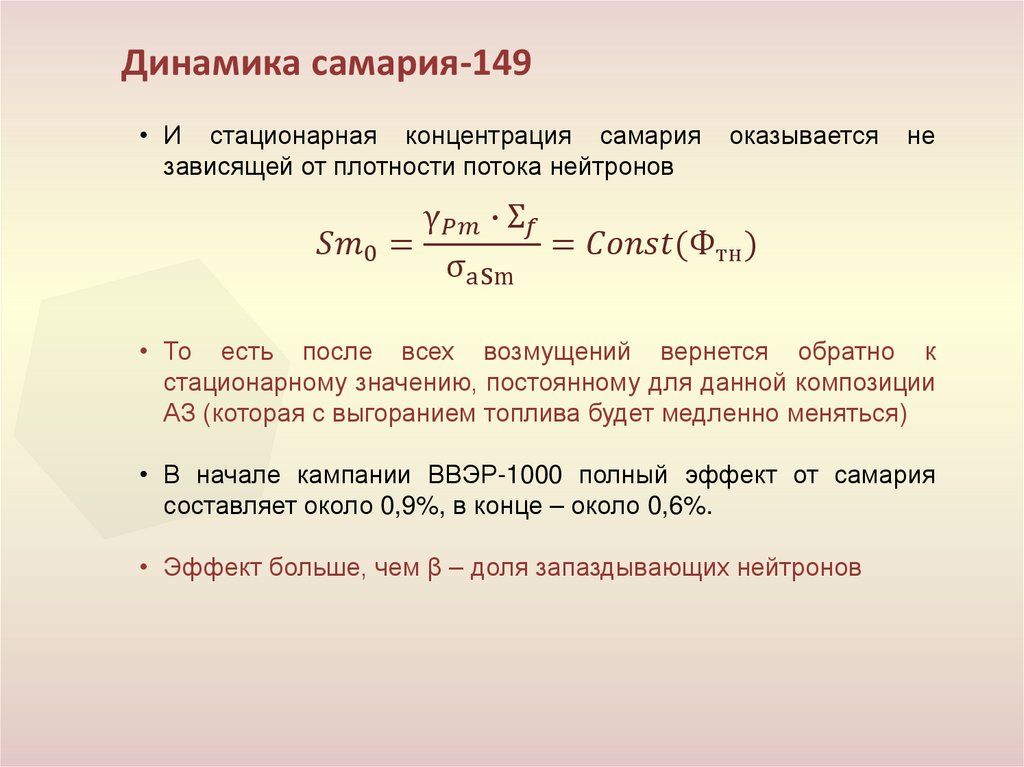 Динамика самария-149

• И стационарная концентрация самария оказывается не зависящей от плотности потока нейтронов

$Sm_0 = \frac{\gamma_{Pm} \cdot \Sigma_f}{\sigma_{aSm}} = Const(\Phi_{тн})$

• То есть после всех возмущений вернется обратно к стационарному значению, постоянному для данной композиции АЗ (которая с выгоранием топлива будет медленно меняться)

• В начале кампании ВВЭР-1000 полный эффект от самария составляет около 0,9%, в конце – около 0,6%.

• Эффект больше, чем β – доля запаздывающих нейтронов